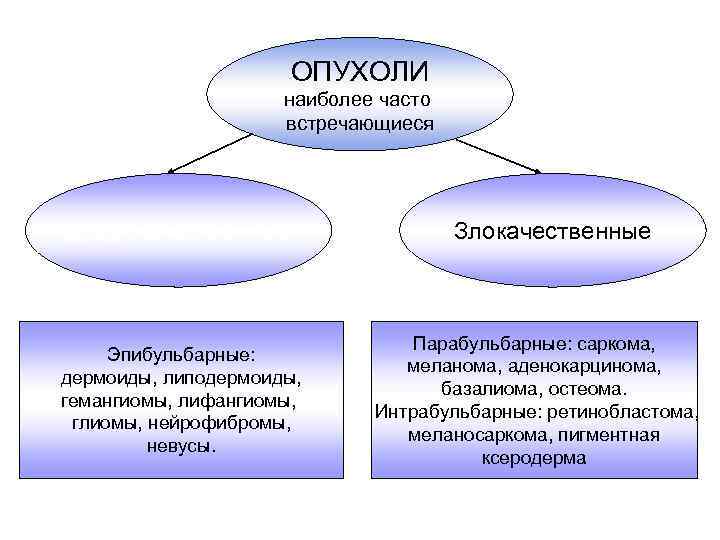 ОПУХОЛИ
наиболее часто встречающиеся

Злокачественные

Эпибульбарные: дермоиды, липодермоиды, гемангиомы, лифангиомы, глиомы, нейрофибромы, невусы.

Парабульбарные: саркома, меланома, аденокарцинома, базалиома, остеома. Интрабульбарные: ретинобластома, меланосаркома, пигментная ксеродерма